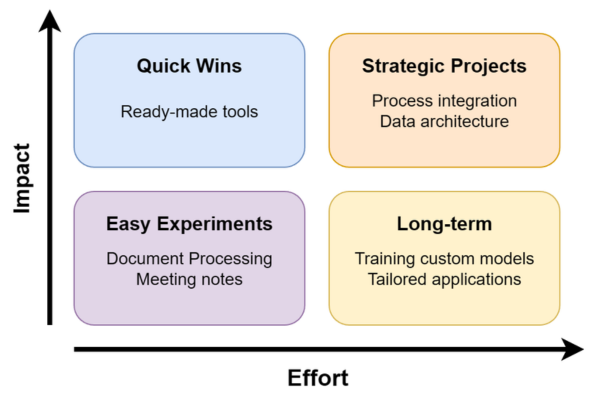 Impact

Quick Wins

Ready-made tools

Strategic Projects

Process integration
Data architecture

Easy Experiments

Document Processing
Meeting notes

Long-term

Training custom models
Tailored applications

Effort